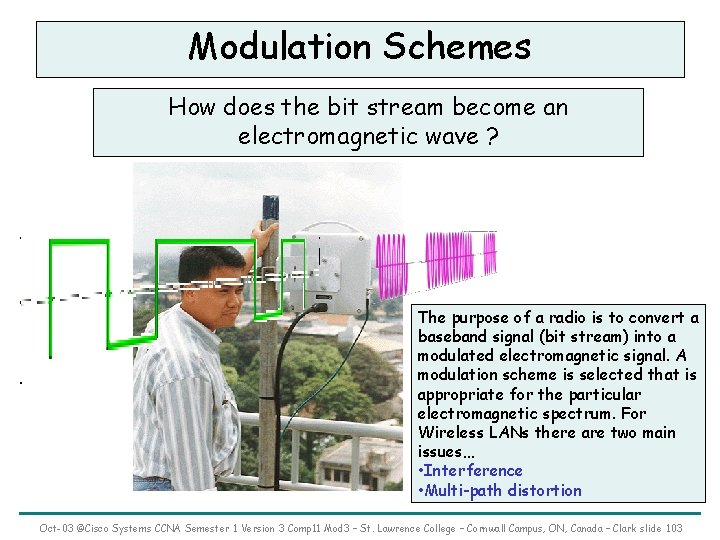 Modulation Schemes

How does the bit stream become an electromagnetic wave ?

The purpose of a radio is to convert a baseband signal (bit stream) into a modulated electromagnetic signal. A modulation scheme is selected that is appropriate for the particular electromagnetic spectrum. For Wireless LANs there are two main issues...
•Interference
•Multi-path distortion

Oct-03 @Cisco Systems CCNA Semester 1 Version 3 Comp11 Mod3 – St. Lawrence College – Cornwall Campus, ON, Canada – Clark slide 103